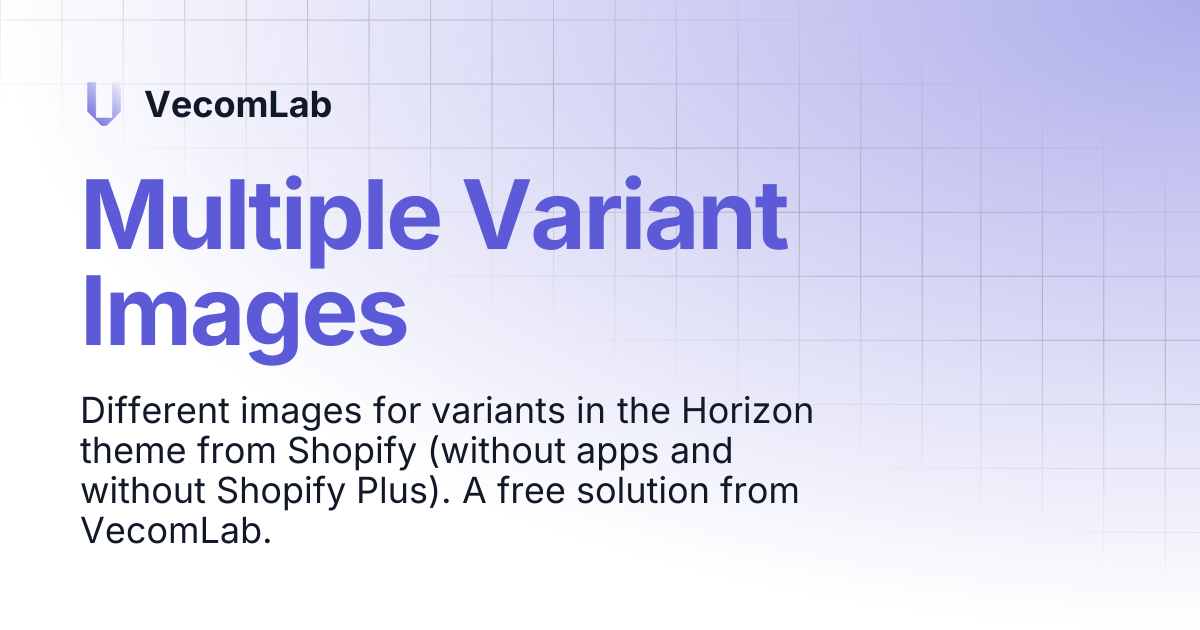 VecomLab

Multiple Variant Images

Different images for variants in the Horizon theme from Shopify (without apps and without Shopify Plus). A free solution from VecomLab.